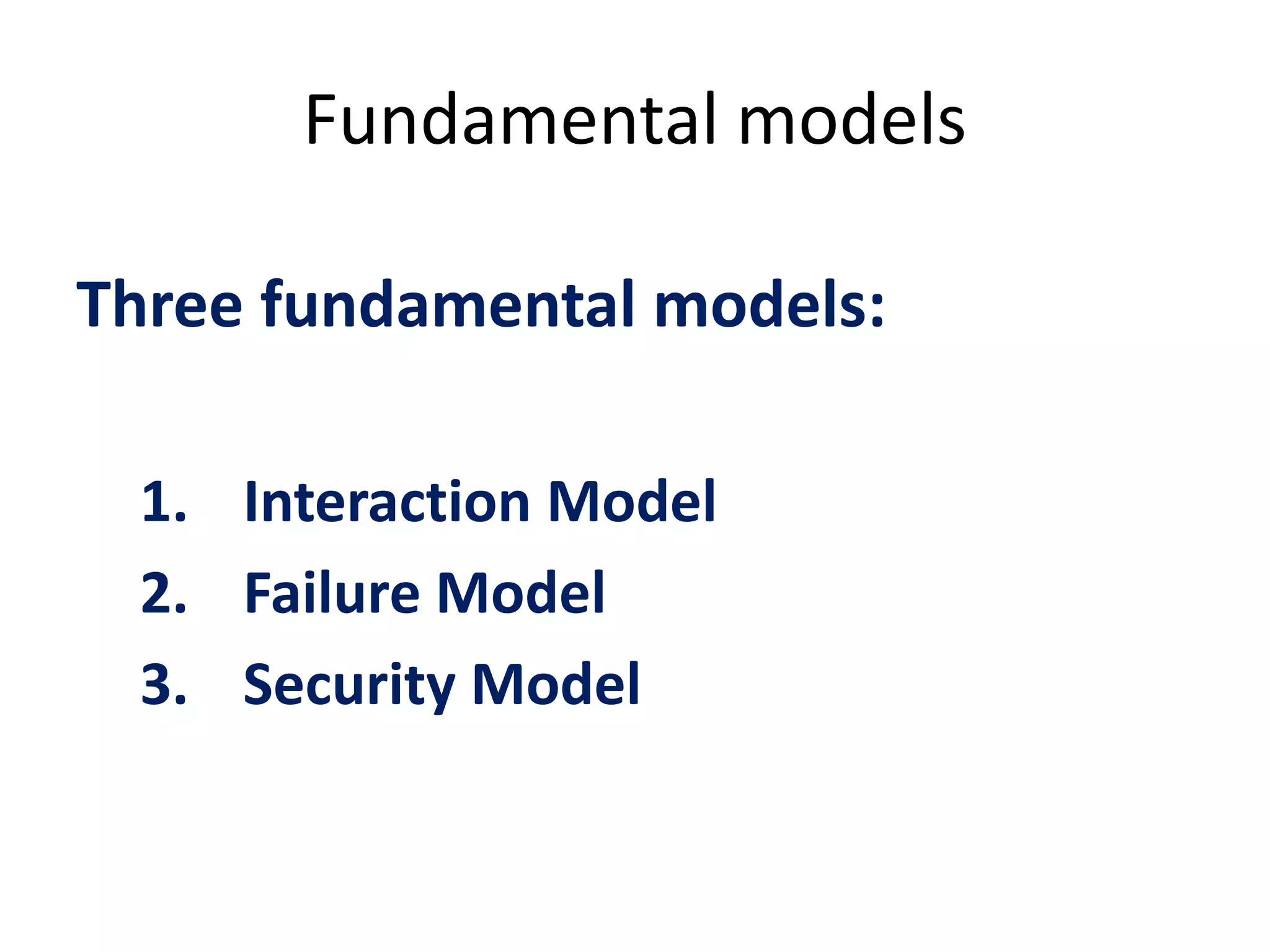 Fundamental models

Three fundamental models:

1. Interaction Model
2. Failure Model
3. Security Model